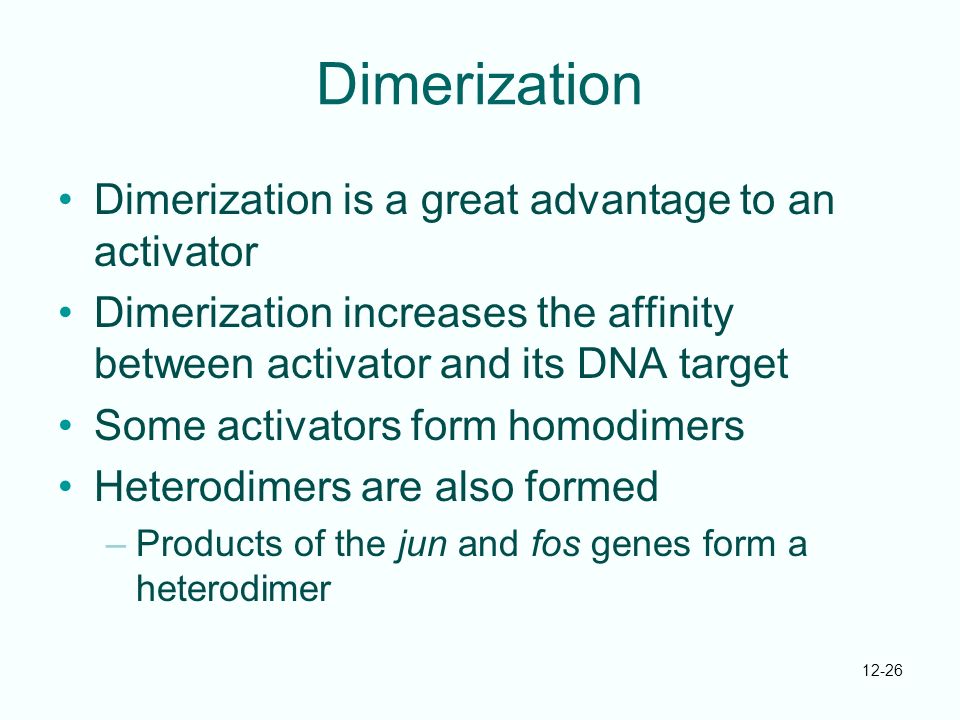 Dimerization

• Dimerization is a great advantage to an activator
• Dimerization increases the affinity between activator and its DNA target
• Some activators form homodimers
• Heterodimers are also formed
– Products of the jun and fos genes form a heterodimer

12-26